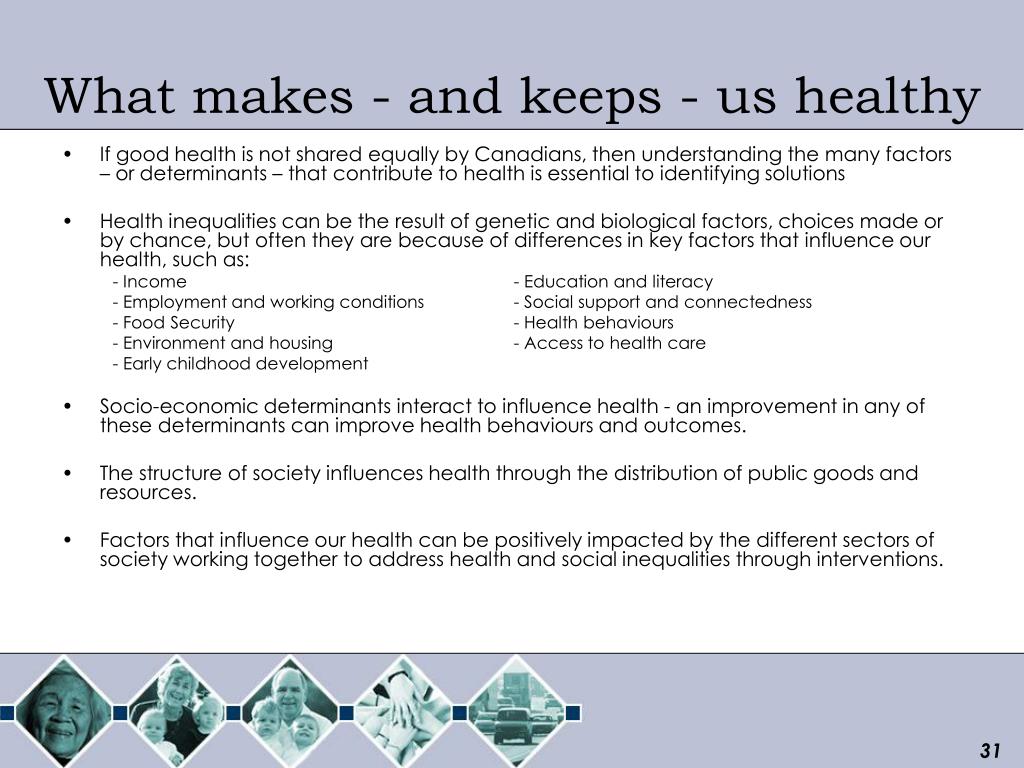 What makes - and keeps - us healthy

• If good health is not shared equally by Canadians, then understanding the many factors – or determinants – that contribute to health is essential to identifying solutions

• Health inequalities can be the result of genetic and biological factors, choices made or by chance, but often they are because of differences in key factors that influence our health, such as:

- Income
- Employment and working conditions
- Food Security
- Environment and housing
- Early childhood development

- Education and literacy
- Social support and connectedness
- Health behaviours
- Access to health care

• Socio-economic determinants interact to influence health - an improvement in any of these determinants can improve health behaviours and outcomes.

• The structure of society influences health through the distribution of public goods and resources.

• Factors that influence our health can be positively impacted by the different sectors of society working together to address health and social inequalities through interventions.

31